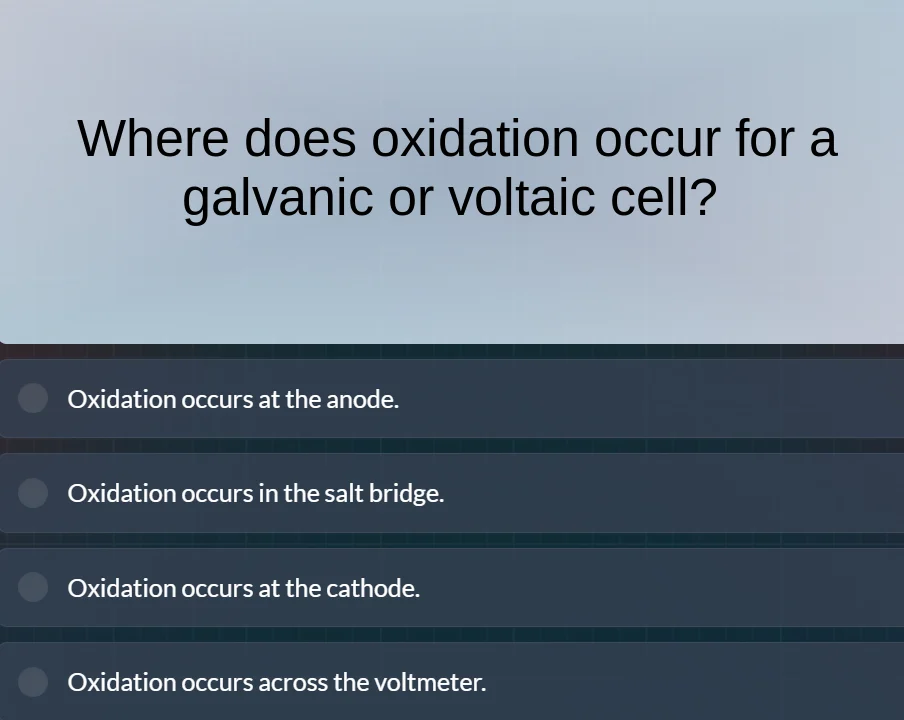 Where does oxidation occur for a galvanic or voltaic cell?

Oxidation occurs at the anode.

Oxidation occurs in the salt bridge.

Oxidation occurs at the cathode.

Oxidation occurs across the voltmeter.